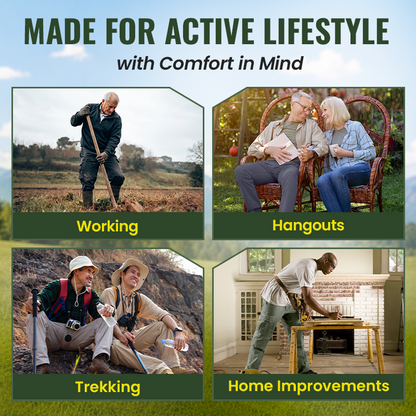 MADE FOR ACTIVE LIFESTYLE
with Comfort in Mind

Working

Hangouts

Trekking

Home Improvements